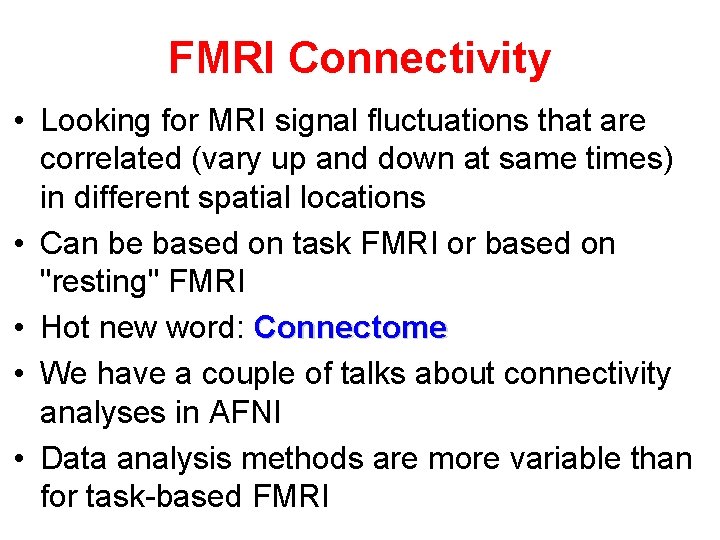 FMRI Connectivity

• Looking for MRI signal fluctuations that are correlated (vary up and down at same times) in different spatial locations
• Can be based on task FMRI or based on "resting" FMRI
• Hot new word: Connectome
• We have a couple of talks about connectivity analyses in AFNI
• Data analysis methods are more variable than for task-based FMRI